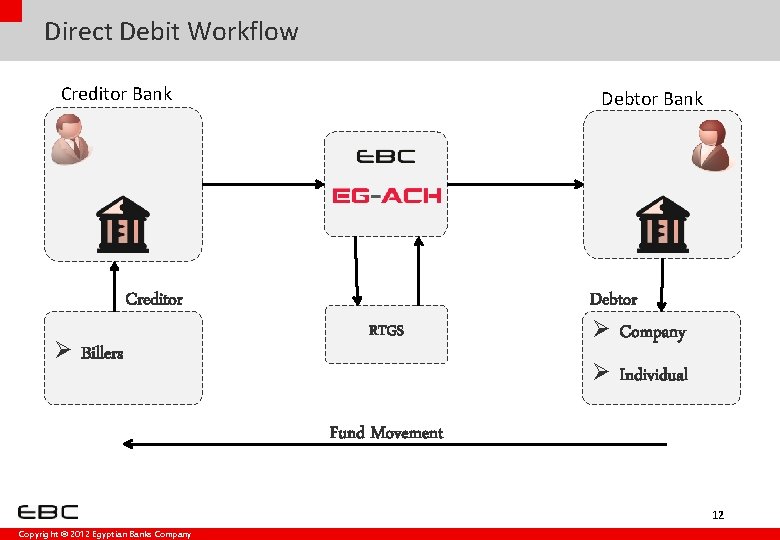 Direct Debit Workflow

Creditor Bank

Debtor Bank

EBC

EG-ACH

Creditor

➢ Billers

RTGS

Debtor

➢ Company

➢ Individual

Fund Movement

EBC

12

Copyright © 2012 Egyptian Banks Company